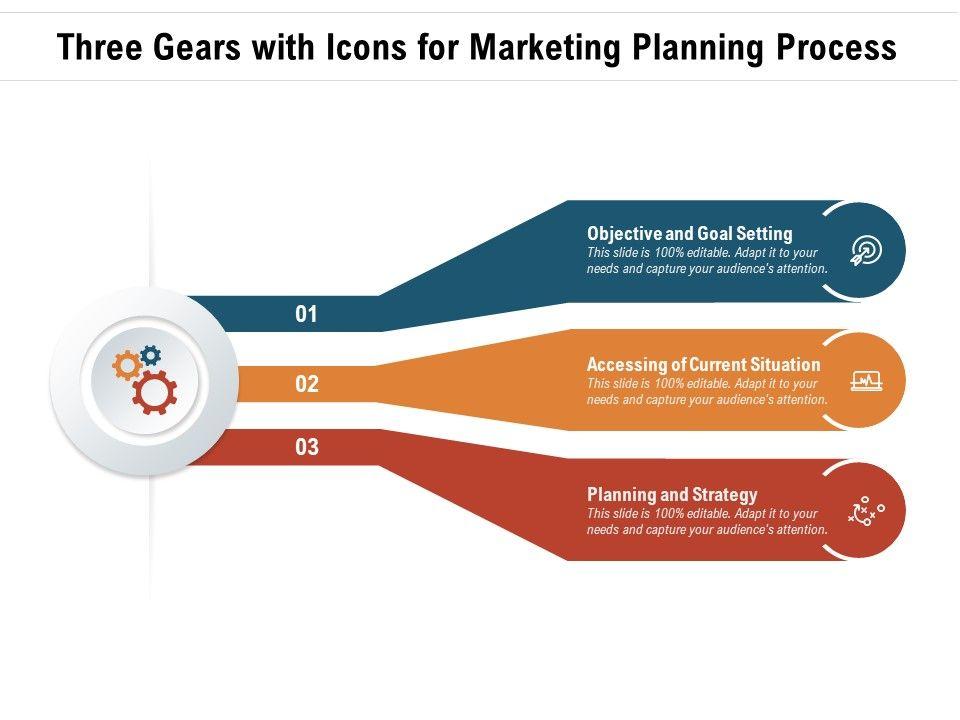 Three Gears with Icons for Marketing Planning Process

01

Objective and Goal Setting
This slide is 100% editable. Adapt it to your needs and capture your audience's attention.

02

Accessing of Current Situation
This slide is 100% editable. Adapt it to your needs and capture your audience's attention.

03

Planning and Strategy
This slide is 100% editable. Adapt it to your needs and capture your audience's attention.